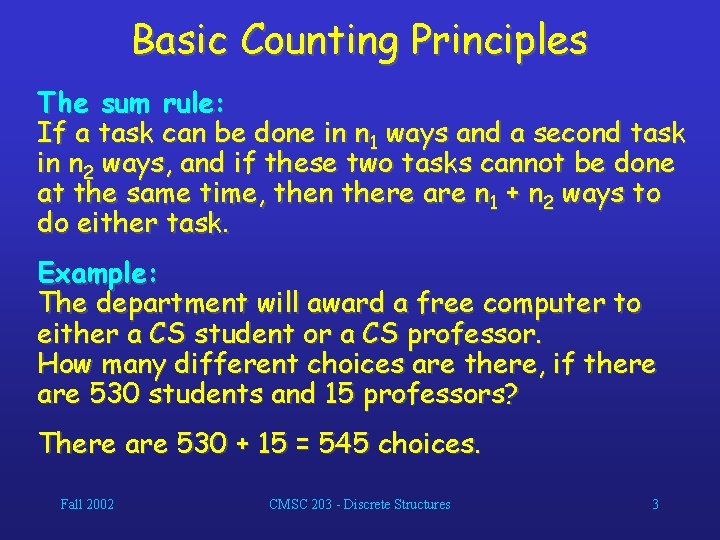 Basic Counting Principles

The sum rule:
If a task can be done in $n_1$ ways and a second task in $n_2$ ways, and if these two tasks cannot be done at the same time, then there are $n_1 + n_2$ ways to do either task.

Example:
The department will award a free computer to either a CS student or a CS professor.
How many different choices are there, if there are 530 students and 15 professors?

There are 530 + 15 = 545 choices.

Fall 2002

CMSC 203 - Discrete Structures

3